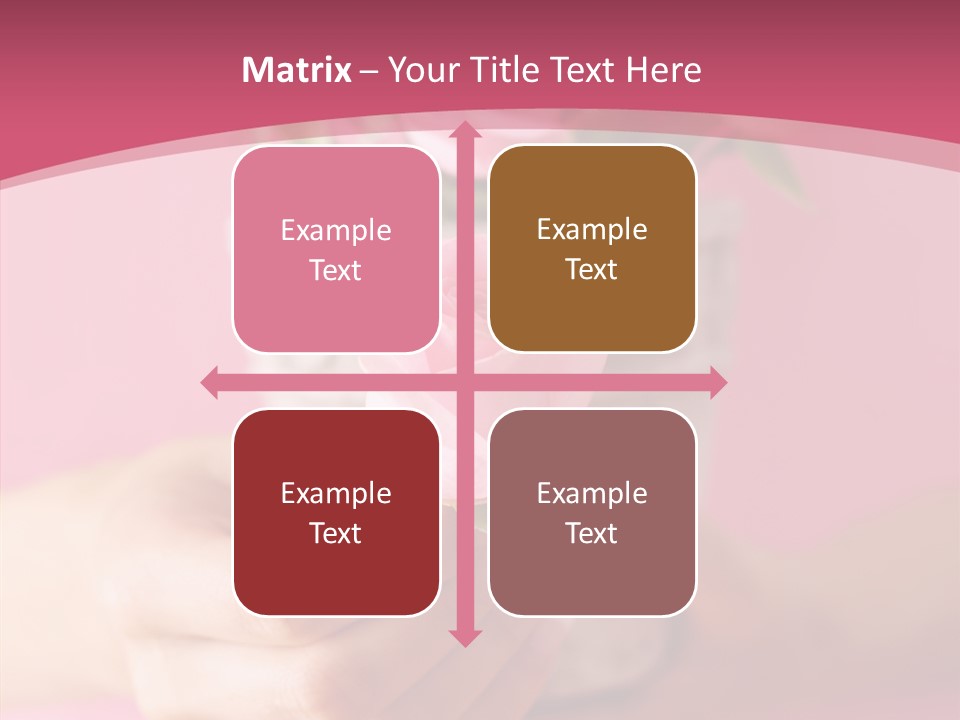 Matrix – Your Title Text Here

Example Text

Example Text

Example Text

Example Text